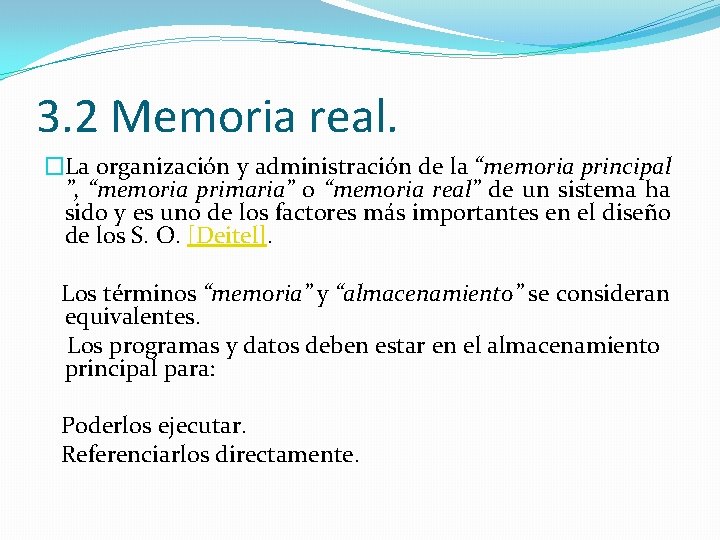 3.2 Memoria real.

La organización y administración de la “memoria principal ”, “memoria primaria” o “memoria real” de un sistema ha sido y es uno de los factores más importantes en el diseño de los S. O. [Deitel].

Los términos “memoria” y “almacenamiento” se consideran equivalentes.

Los programas y datos deben estar en el almacenamiento principal para:

Poderlos ejecutar.

Referenciarlos directamente.